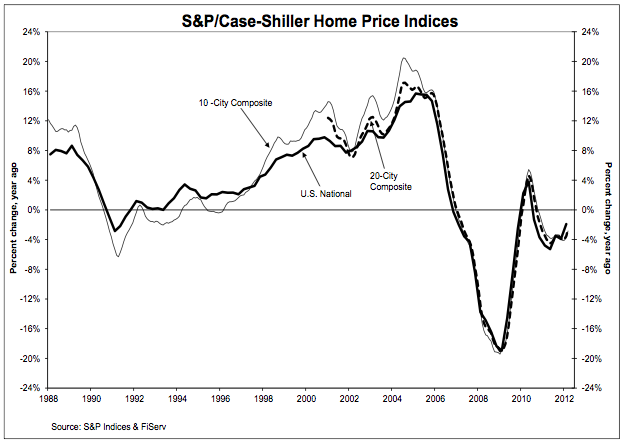 S&P/Case-Shiller Home Price Indices

24%
20%
16%
12%
8%
4%
0%
-4%
-8%
-12%
-16%
-20%
-24%

Percent change, year ago

10 -City Composite

U.S. National

20-City Composite

24%
20%
16%
12%
8%
4%
0%
-4%
-8%
-12%
-16%
-20%
-24%

Percent change, year ago

1988 1990 1992 1994 1996 1998 2000 2002 2004 2006 2008 2010 2012

Source: S&P Indices & FiServ